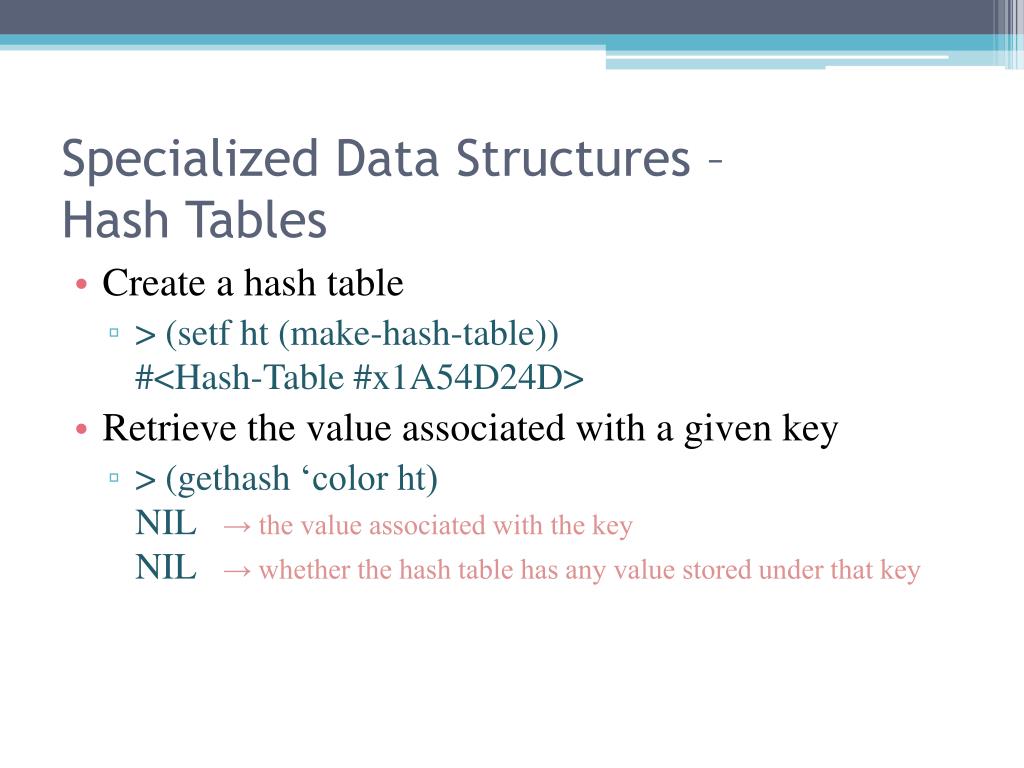 Specialized Data Structures – Hash Tables

• Create a hash table
  ▫ > (setf ht (make-hash-table))
  #<Hash-Table #x1A54D24D>
• Retrieve the value associated with a given key
  ▫ > (gethash ‘color ht)
  NIL → the value associated with the key
  NIL → whether the hash table has any value stored under that key